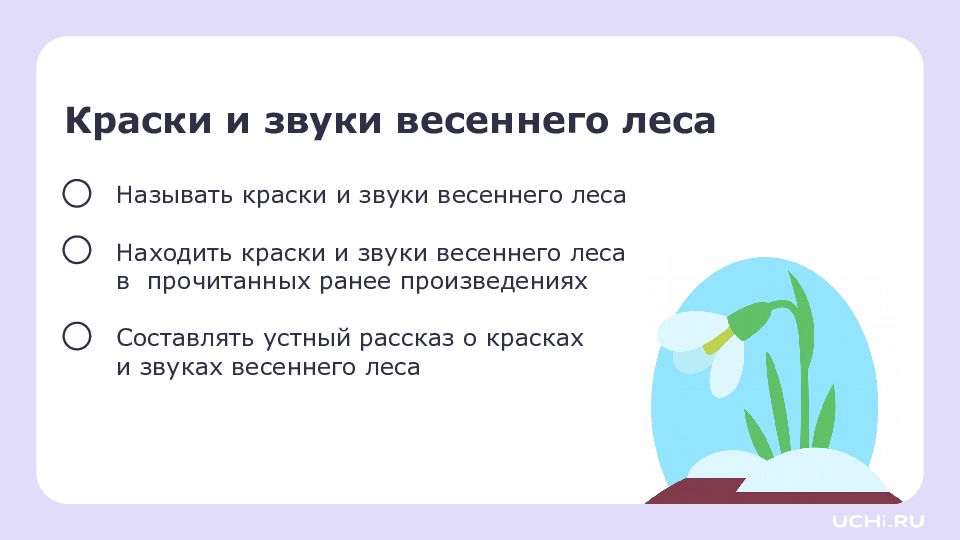 Краски и звуки весеннего леса

Называть краски и звуки весеннего леса

Находить краски и звуки весеннего леса в прочитанных ранее произведениях

Составлять устный рассказ о красках и звуках весеннего леса

UCHi.RU